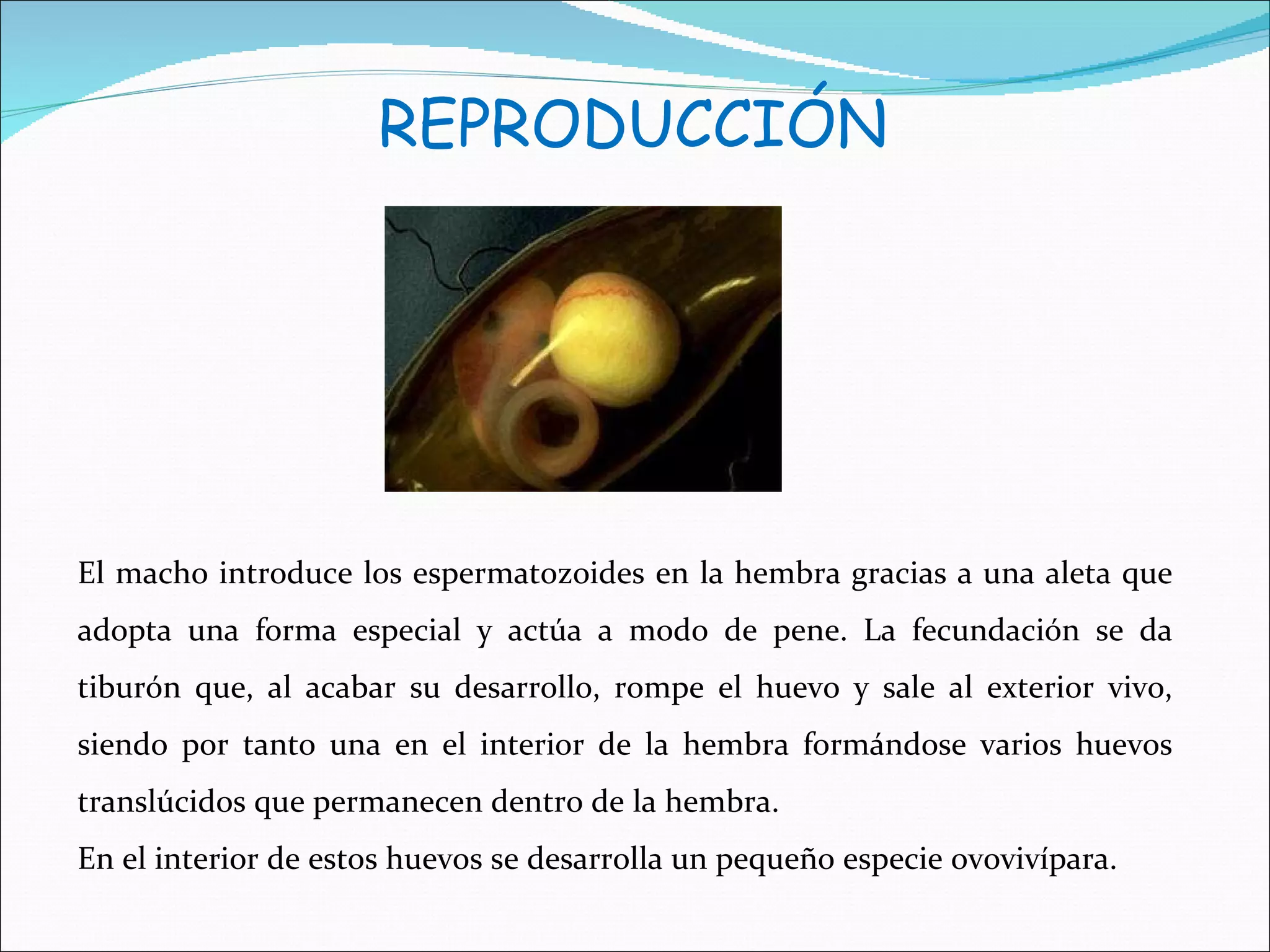 REPRODUCCIÓN

El macho introduce los espermatozoides en la hembra gracias a una aleta que adopta una forma especial y actúa a modo de pene. La fecundación se da tiburón que, al acabar su desarrollo, rompe el huevo y sale al exterior vivo, siendo por tanto una en el interior de la hembra formándose varios huevos translúcidos que permanecen dentro de la hembra.
En el interior de estos huevos se desarrolla un pequeño especie ovovivípara.